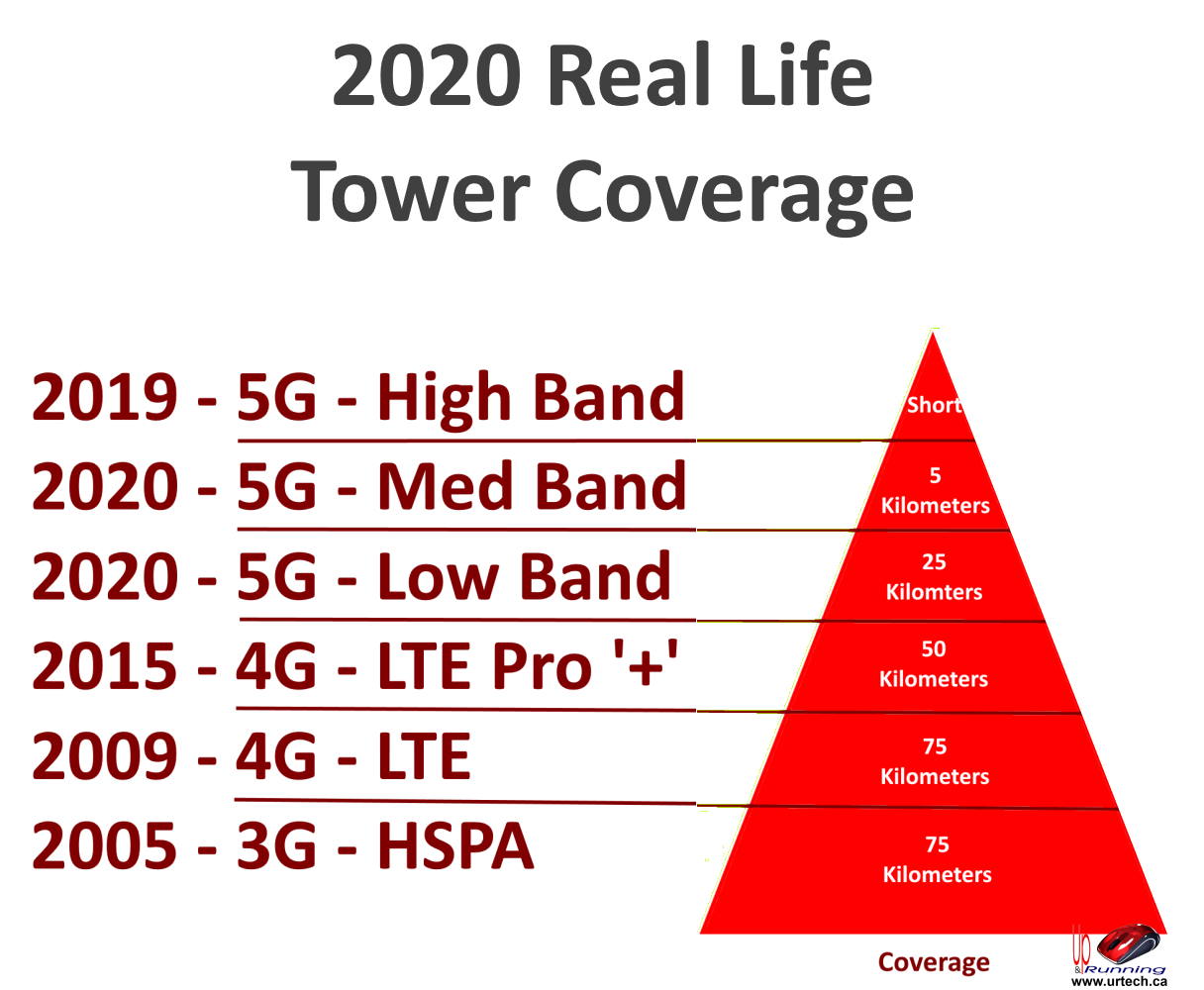 2020 Real Life
Tower Coverage

2019 - 5G - High Band
2020 - 5G - Med Band
2020 - 5G - Low Band
2015 - 4G - LTE Pro '+'
2009 - 4G - LTE
2005 - 3G - HSPA

Short

5
Kilometers

25
Kilomters

50
Kilometers

75
Kilometers

75
Kilometers

Coverage

Up & Running
www.urtech.ca